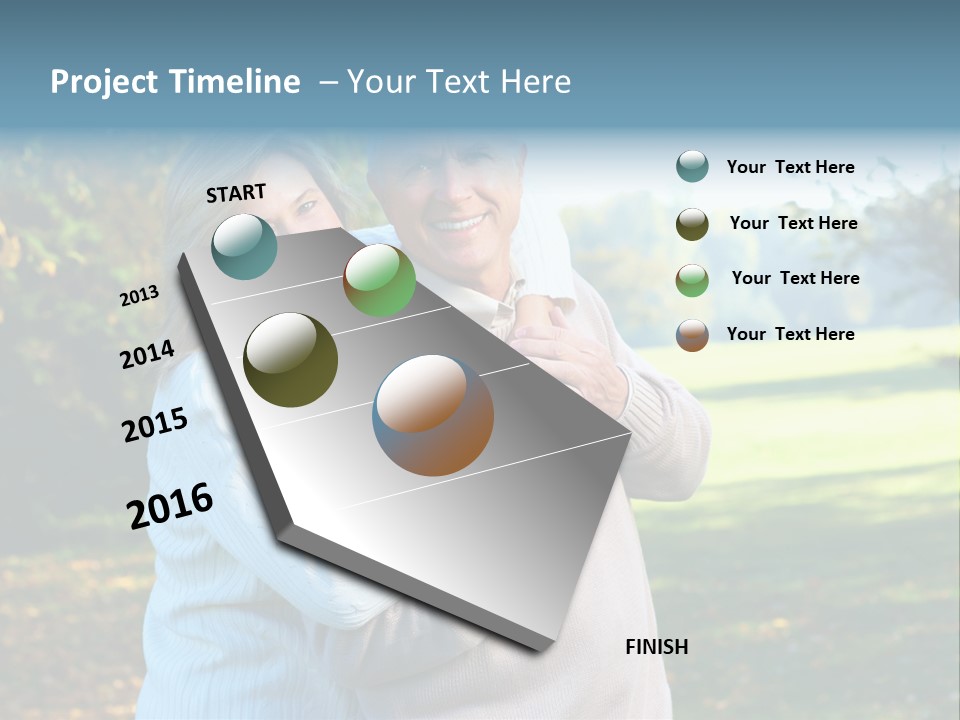 Project Timeline – Your Text Here

START

2013

2014

2015

2016

FINISH

Your Text Here

Your Text Here

Your Text Here

Your Text Here